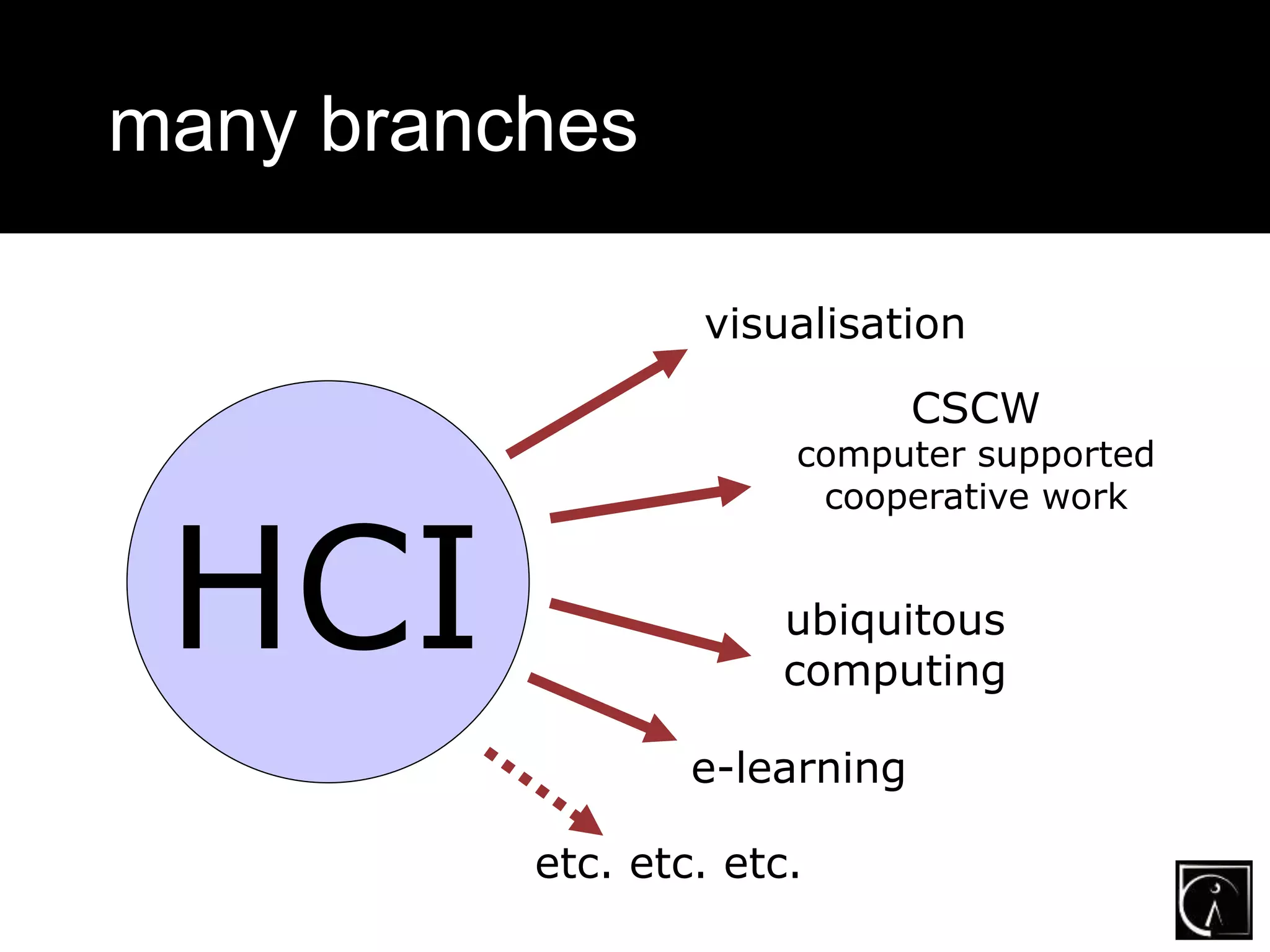 many branches

HCI

visualisation

CSCW
computer supported cooperative work

ubiquitous computing

e-learning

etc. etc. etc.